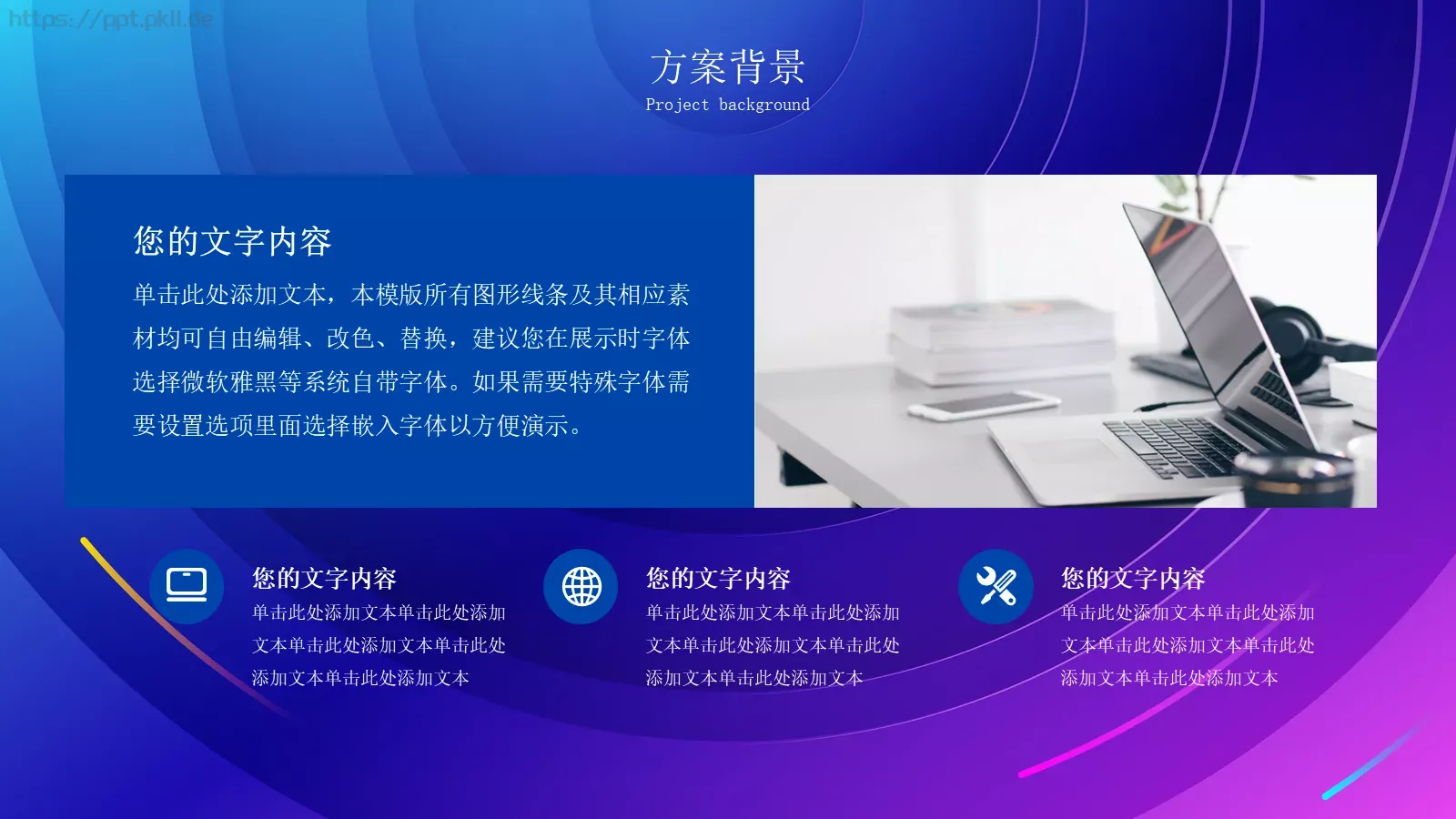 https://ppt.pkll.de

方案背景
Project background

您的文字内容
单击此处添加文本，本模版所有图形线条及其相应素材均可自由编辑、改色、替换，建议您在展示时字体选择微软雅黑等系统自带字体。如果需要特殊字体需要设置选项里面选择嵌入字体以方便演示。

您的文字内容
单击此处添加文本单击此处添加文本单击此处添加文本单击此处添加文本单击此处添加文本

您的文字内容
单击此处添加文本单击此处添加文本单击此处添加文本单击此处添加文本单击此处添加文本

您的文字内容
单击此处添加文本单击此处添加文本单击此处添加文本单击此处添加文本单击此处添加文本